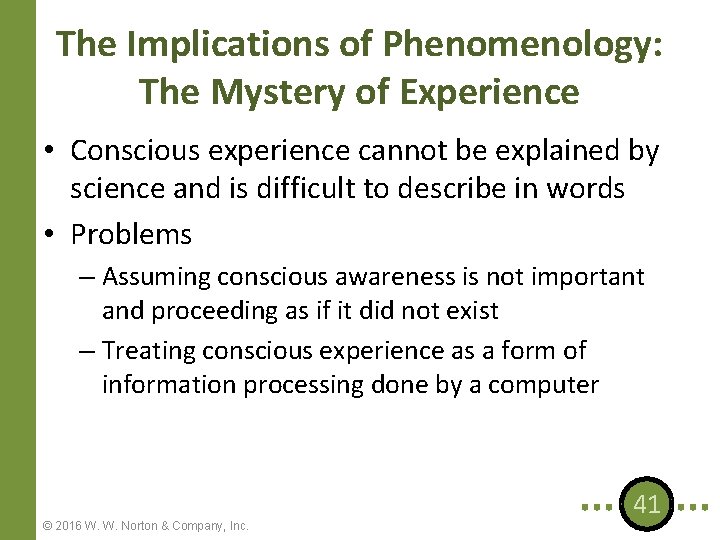 The Implications of Phenomenology: The Mystery of Experience

• Conscious experience cannot be explained by science and is difficult to describe in words
• Problems
– Assuming conscious awareness is not important and proceeding as if it did not exist
– Treating conscious experience as a form of information processing done by a computer

© 2016 W. W. Norton & Company, Inc.

41